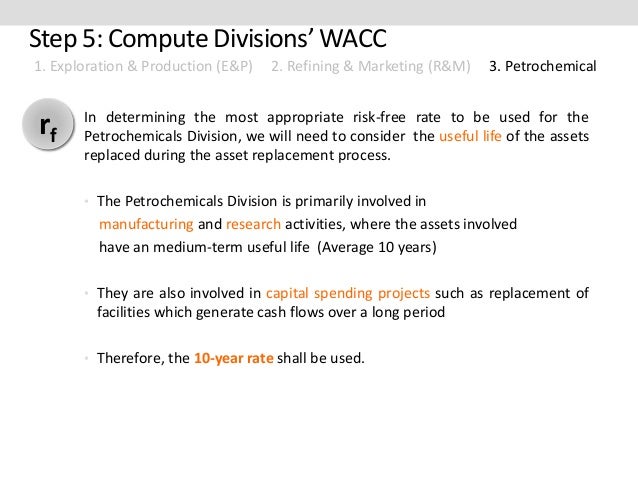 Step 5: Compute Divisions' WACC

1. Exploration & Production (E&P) 2. Refining & Marketing (R&M) 3. Petrochemical

$r_f$

In determining the most appropriate risk-free rate to be used for the Petrochemicals Division, we will need to consider the useful life of the assets replaced during the asset replacement process.

• The Petrochemicals Division is primarily involved in manufacturing and research activities, where the assets involved have an medium-term useful life (Average 10 years)

• They are also involved in capital spending projects such as replacement of facilities which generate cash flows over a long period

• Therefore, the 10-year rate shall be used.